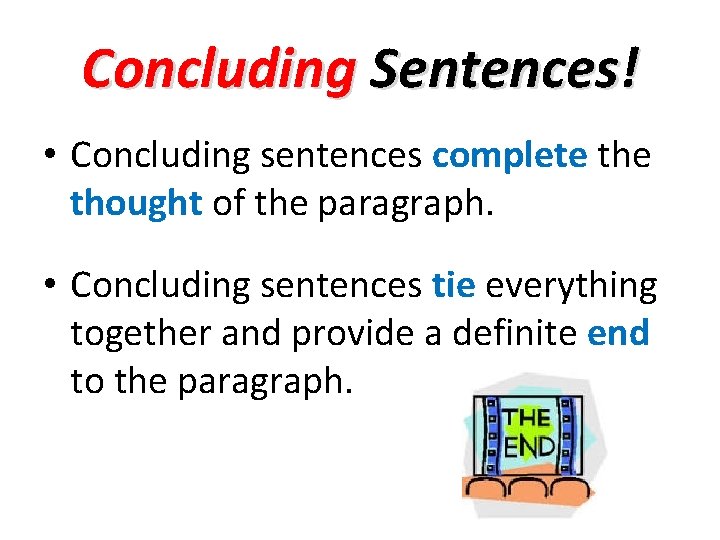 Concluding Sentences!

• Concluding sentences complete the thought of the paragraph.

• Concluding sentences tie everything together and provide a definite end to the paragraph.

THE END